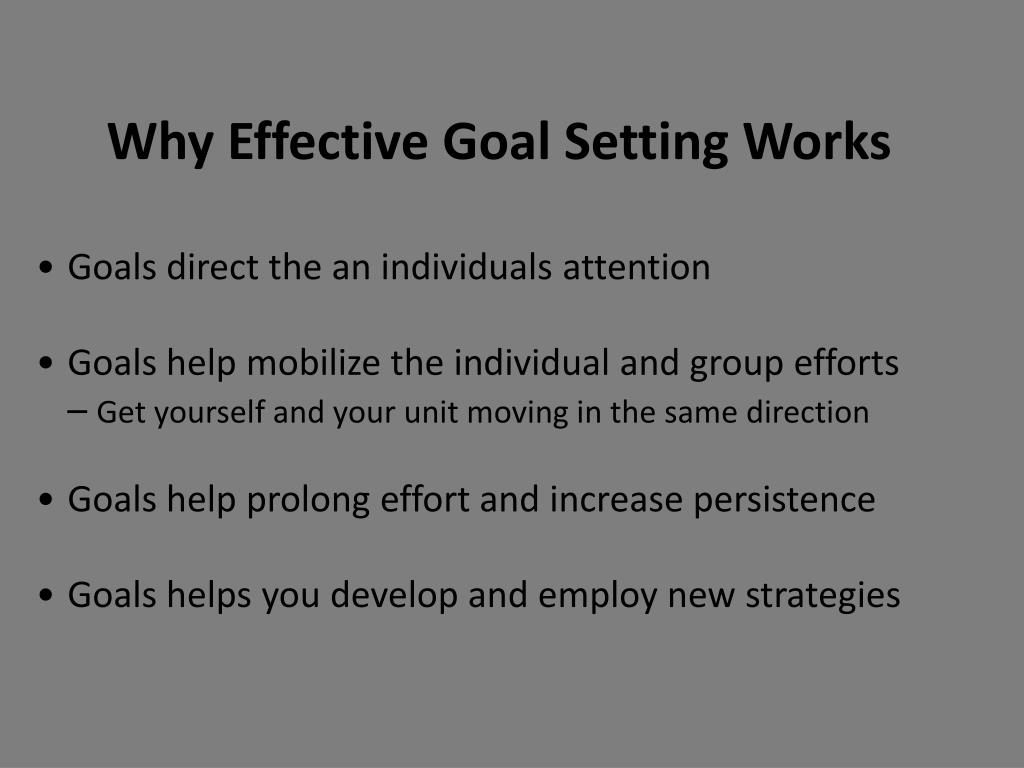 Why Effective Goal Setting Works

• Goals direct the an individuals attention

• Goals help mobilize the individual and group efforts
– Get yourself and your unit moving in the same direction

• Goals help prolong effort and increase persistence

• Goals helps you develop and employ new strategies